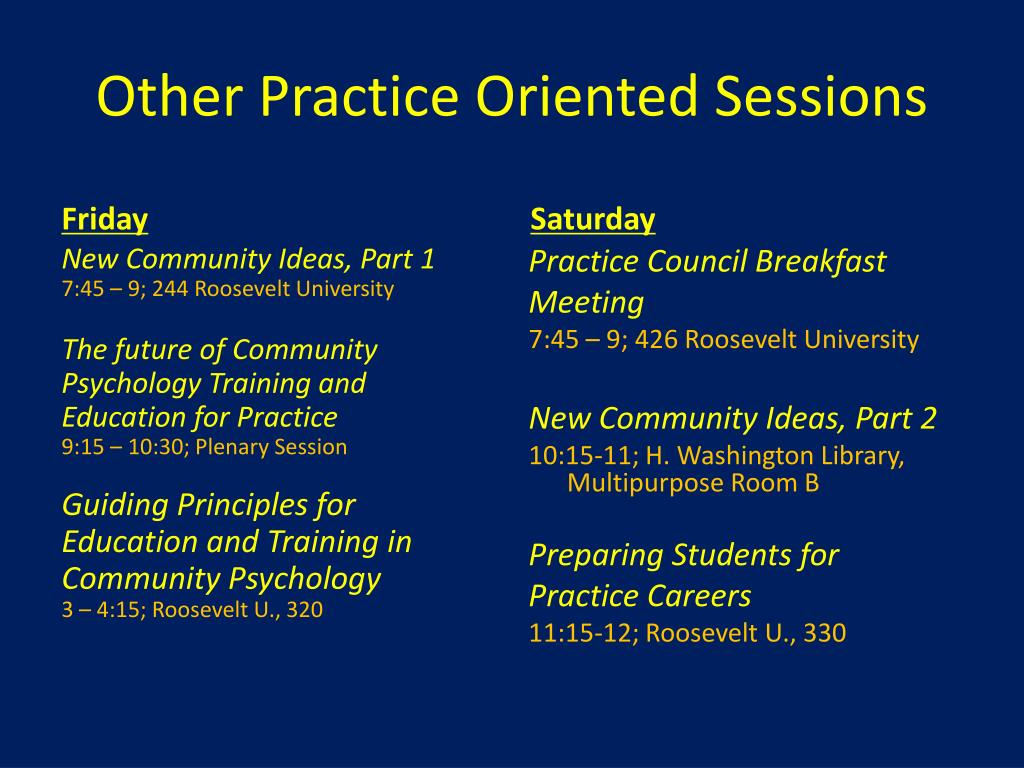 Other Practice Oriented Sessions

Friday
New Community Ideas, Part 1
7:45 – 9; 244 Roosevelt University

The future of Community Psychology Training and Education for Practice
9:15 – 10:30; Plenary Session

Guiding Principles for Education and Training in Community Psychology
3 – 4:15; Roosevelt U., 320

Saturday
Practice Council Breakfast Meeting
7:45 – 9; 426 Roosevelt University

New Community Ideas, Part 2
10:15-11; H. Washington Library, Multipurpose Room B

Preparing Students for Practice Careers
11:15-12; Roosevelt U., 330